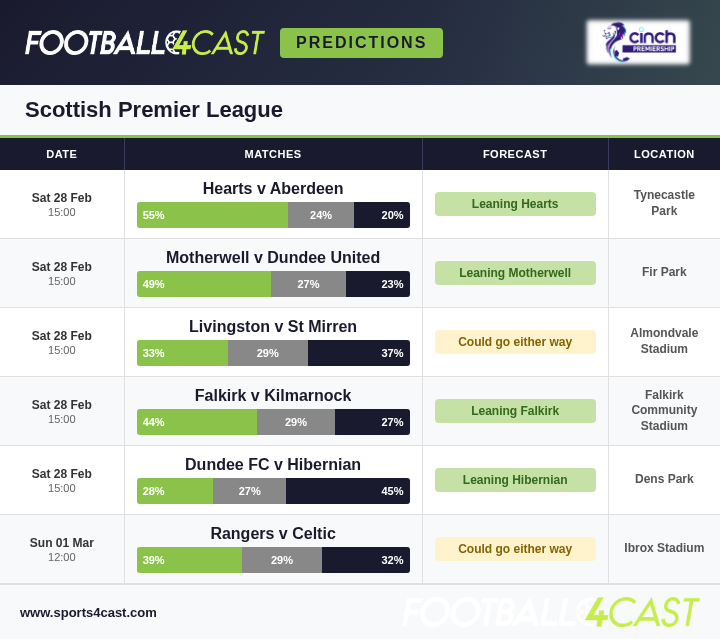 FOOTBALL4CAST PREDICTIONS

cinch PREMIERSHIP

Scottish Premier League

| DATE | MATCHES | FORECAST | LOCATION |
|---|---|---|---|
| Sat 28 Feb 15:00 | Hearts v Aberdeen 55% 24% 20% | Leaning Hearts | Tynecastle Park |
| Sat 28 Feb 15:00 | Motherwell v Dundee United 49% 27% 23% | Leaning Motherwell | Fir Park |
| Sat 28 Feb 15:00 | Livingston v St Mirren 33% 29% 37% | Could go either way | Almondvale Stadium |
| Sat 28 Feb 15:00 | Falkirk v Kilmarnock 44% 29% 27% | Leaning Falkirk | Falkirk Community Stadium |
| Sat 28 Feb 15:00 | Dundee FC v Hibernian 28% 27% 45% | Leaning Hibernian | Dens Park |
| Sun 01 Mar 12:00 | Rangers v Celtic 39% 29% 32% | Could go either way | Ibrox Stadium |

www.sports4cast.com

FOOTBALL4CAST